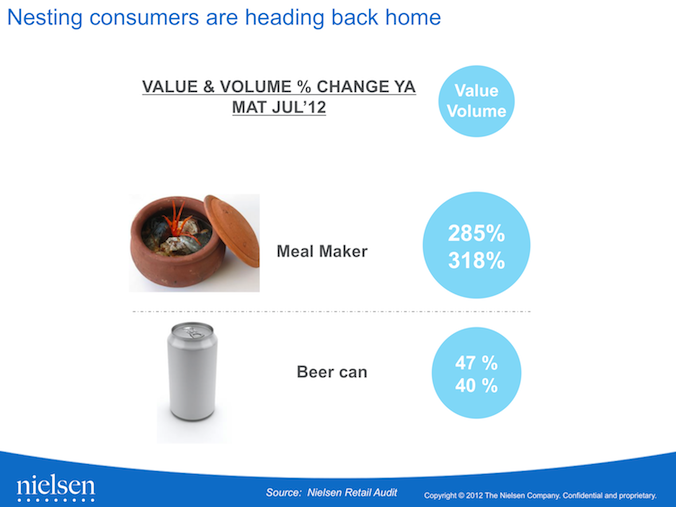 Nesting consumers are heading back home

VALUE & VOLUME % CHANGE YA MAT JUL'12

Value
Volume

Meal Maker

285%
318%

Beer can

47 %
40 %

nielsen

Source: Nielsen Retail Audit

Copyright © 2012 The Nielsen Company. Confidential and proprietary.